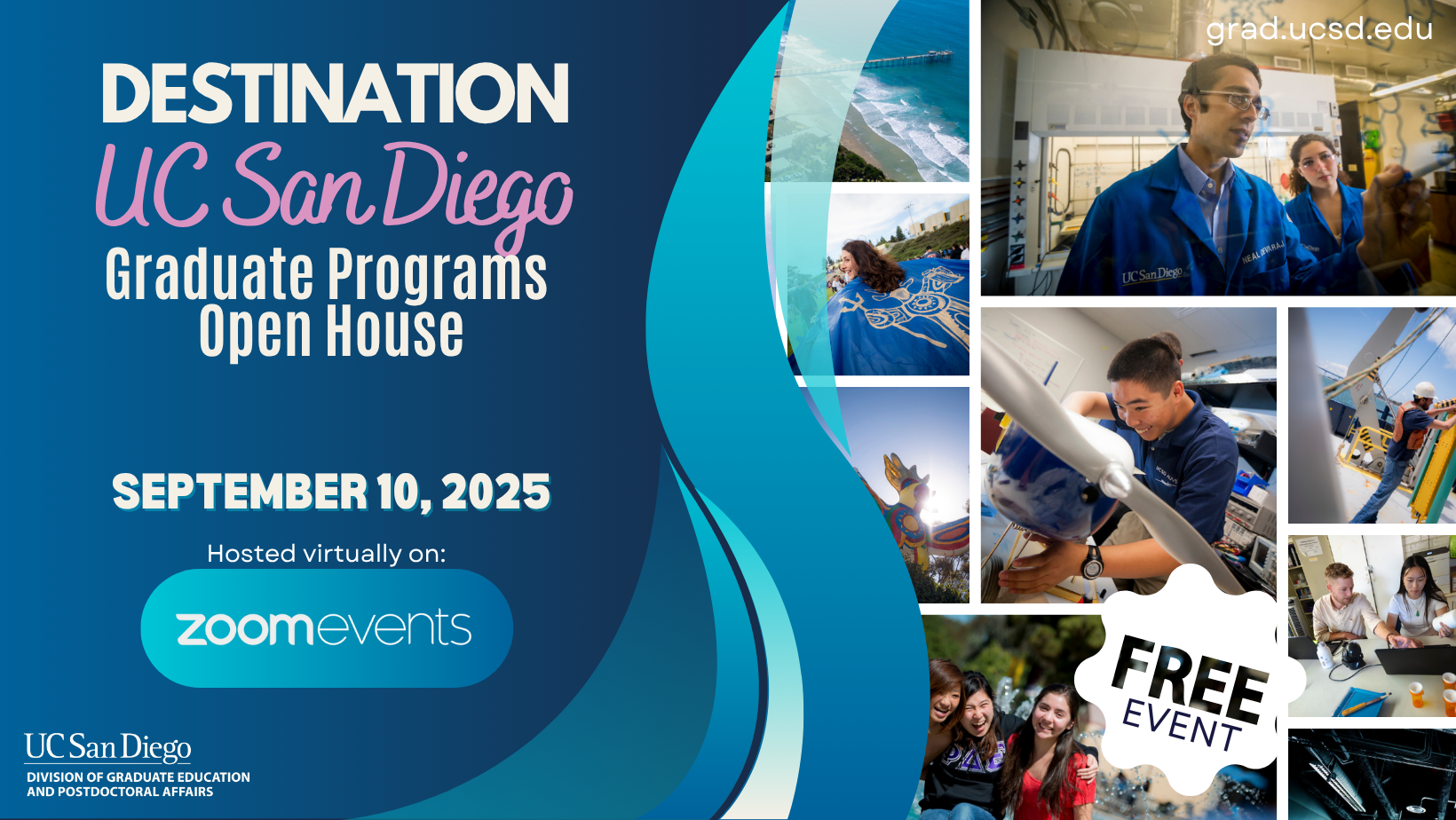 DESTINATION
UC San Diego
Graduate Programs
Open House

SEPTEMBER 10, 2025

Hosted virtually on:

zoomevents

UC San Diego
DIVISION OF GRADUATE EDUCATION AND POSTDOCTORAL AFFAIRS

grad.ucsd.edu

UC San Diego

FREE EVENT